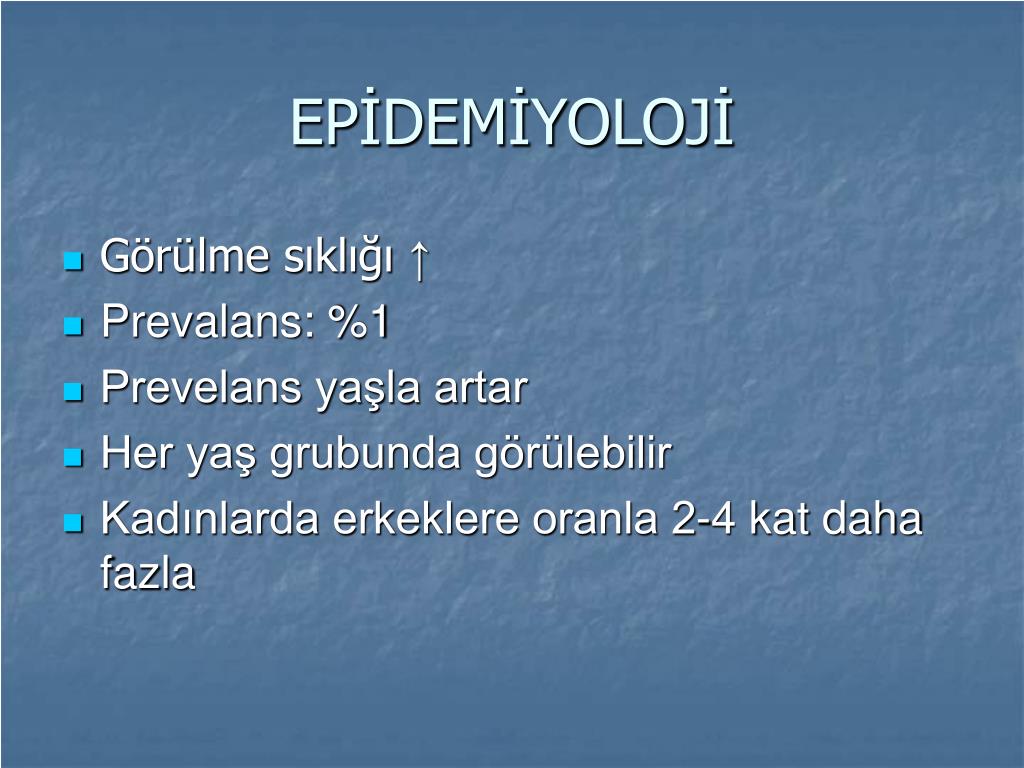 EPİDEMİYOLOJİ

- Görülme sıklığı ↑
- Prevalans: %1
- Prevelans yaşla artar
- Her yaş grubunda görülebilir
- Kadınlarda erkeklere oranla 2-4 kat daha fazla